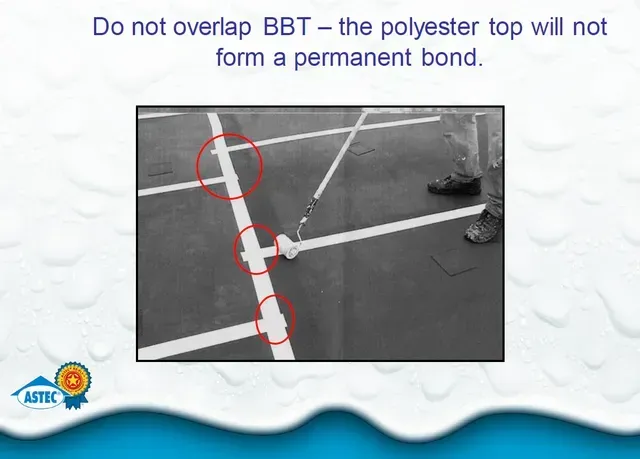 Do not overlap BBT – the polyester top will not form a permanent bond.

ASTEC